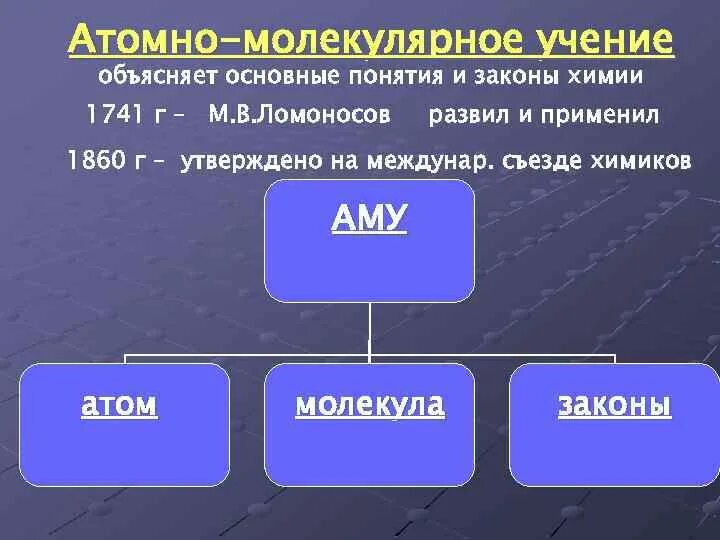 Атомно-молекулярное учение
объясняет основные понятия и законы химии

1741 г – М.В.Ломоносов развил и применил

1860 г – утверждено на междунар. съезде химиков

АМУ

атом

молекула

законы